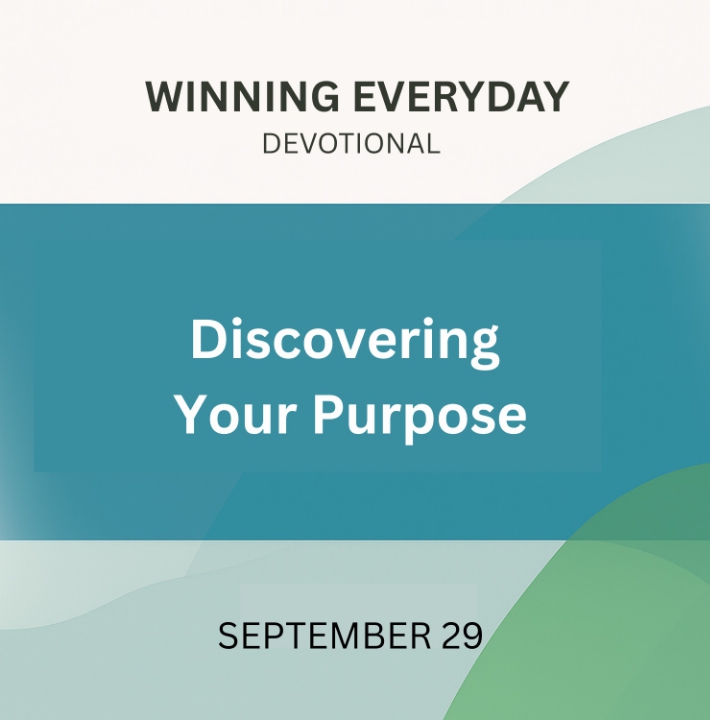 WINNING EVERYDAY
DEVOTIONAL

Discovering Your Purpose

SEPTEMBER 29